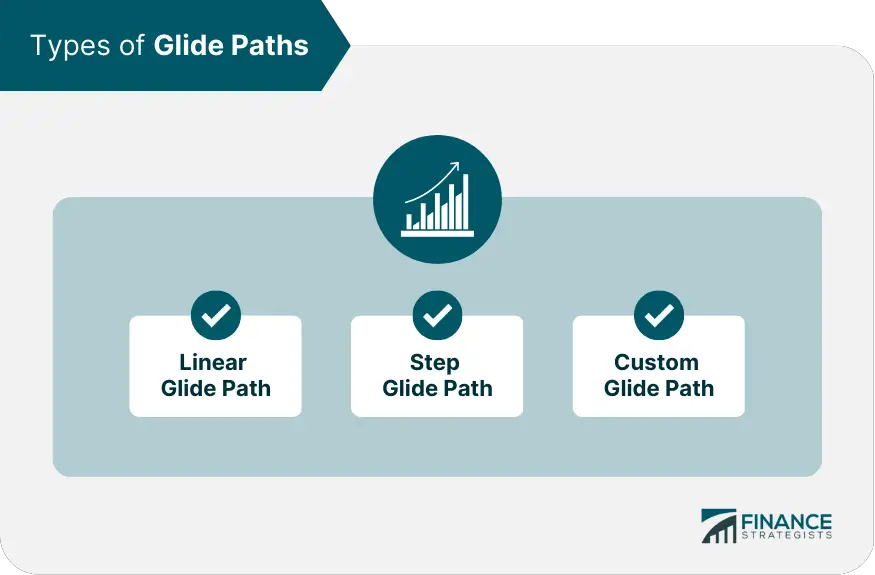 Types of Glide Paths

Linear Glide Path

Step Glide Path

Custom Glide Path

FINANCE STRATEGISTS